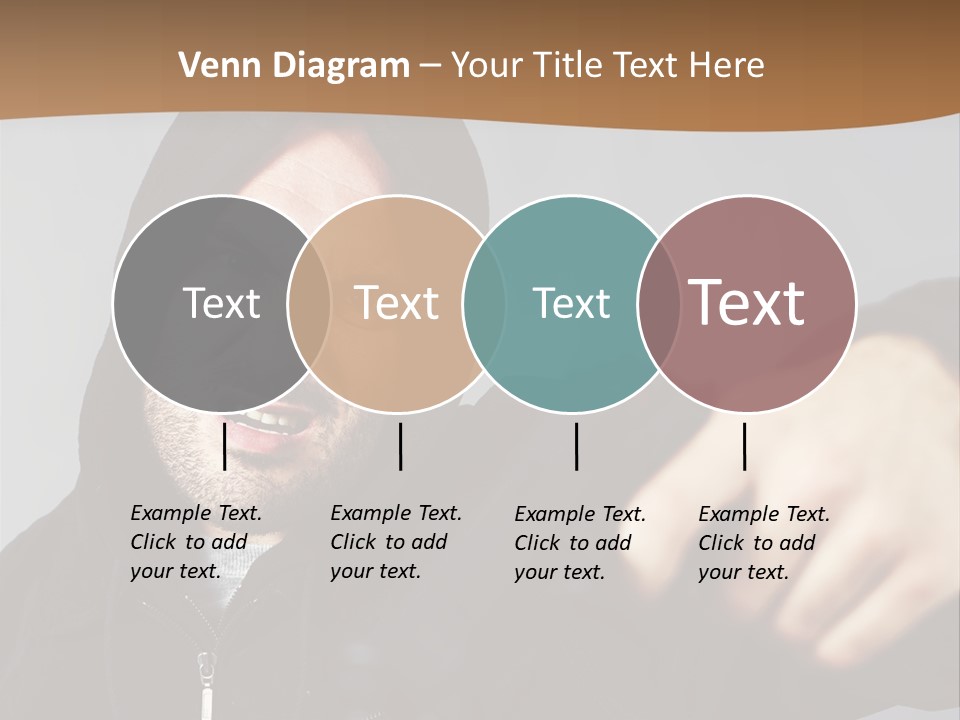 Venn Diagram – Your Title Text Here

Text

Text

Text

Text

Example Text. Click to add your text.

Example Text. Click to add your text.

Example Text. Click to add your text.

Example Text. Click to add your text.